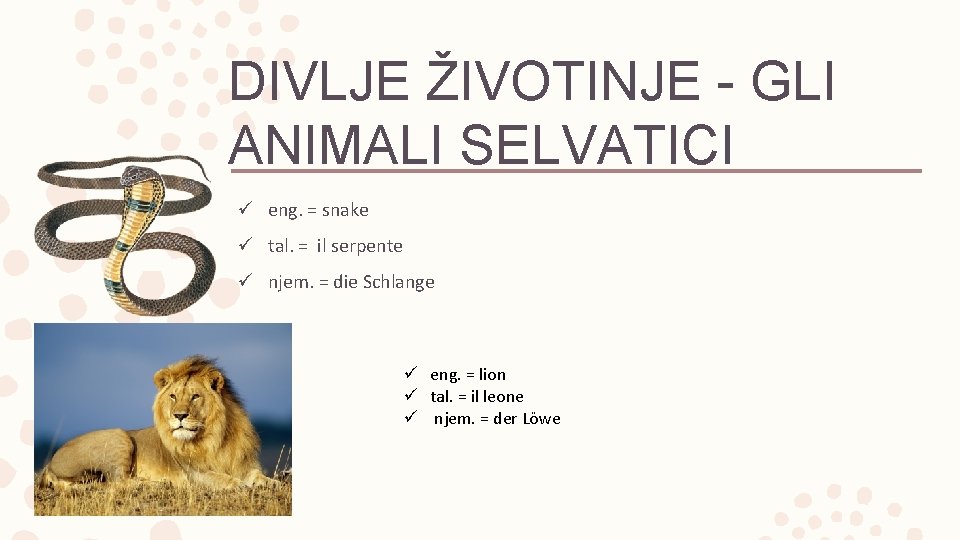 DIVLJE ŽIVOTINJE - GLI ANIMALI SELVATICI

✓ eng. = snake
✓ tal. = il serpente
✓ njem. = die Schlange

✓ eng. = lion
✓ tal. = il leone
✓ njem. = der Löwe